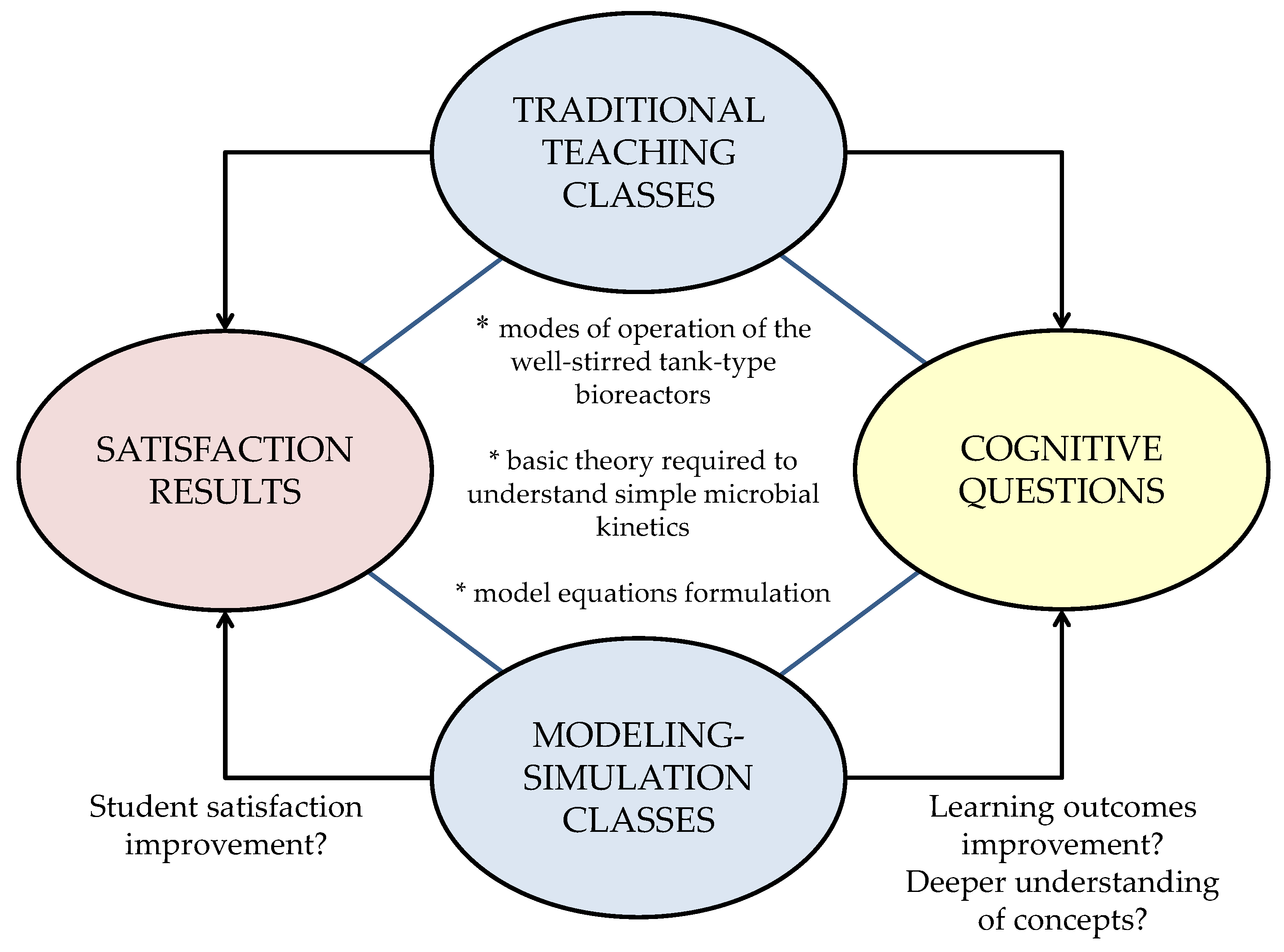 TRADITIONAL TEACHING CLASSES

SATISFACTION RESULTS

* modes of operation of the well-stirred tank-type bioreactors

* basic theory required to understand simple microbial kinetics

* model equations formulation

COGNITIVE QUESTIONS

MODELING-SIMULATION CLASSES

Student satisfaction improvement?

Learning outcomes improvement? Deeper understanding of concepts?